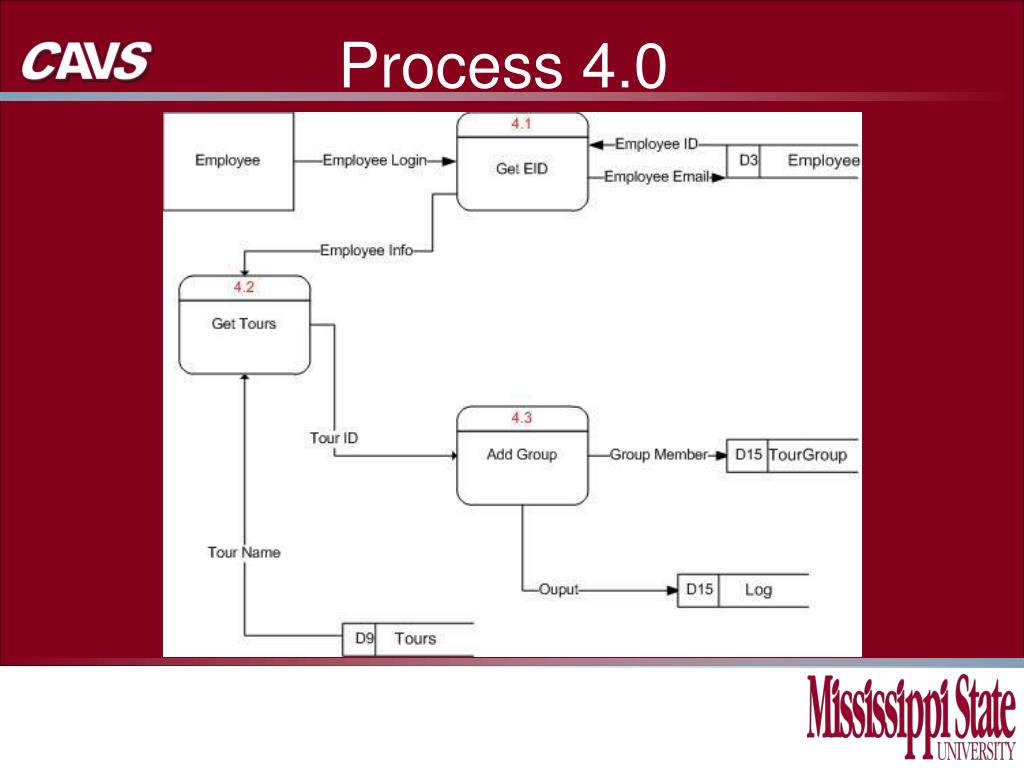 CAVS

Process 4.0

Employee

Employee Login

4.1

Get EID

Employee ID

Employee Email

D3 Employee

Employee Info

4.2

Get Tours

Tour ID

4.3

Add Group

Group Member

D15 TourGroup

Tour Name

Ouput

D15 Log

D9 Tours

Mississippi State UNIVERSITY